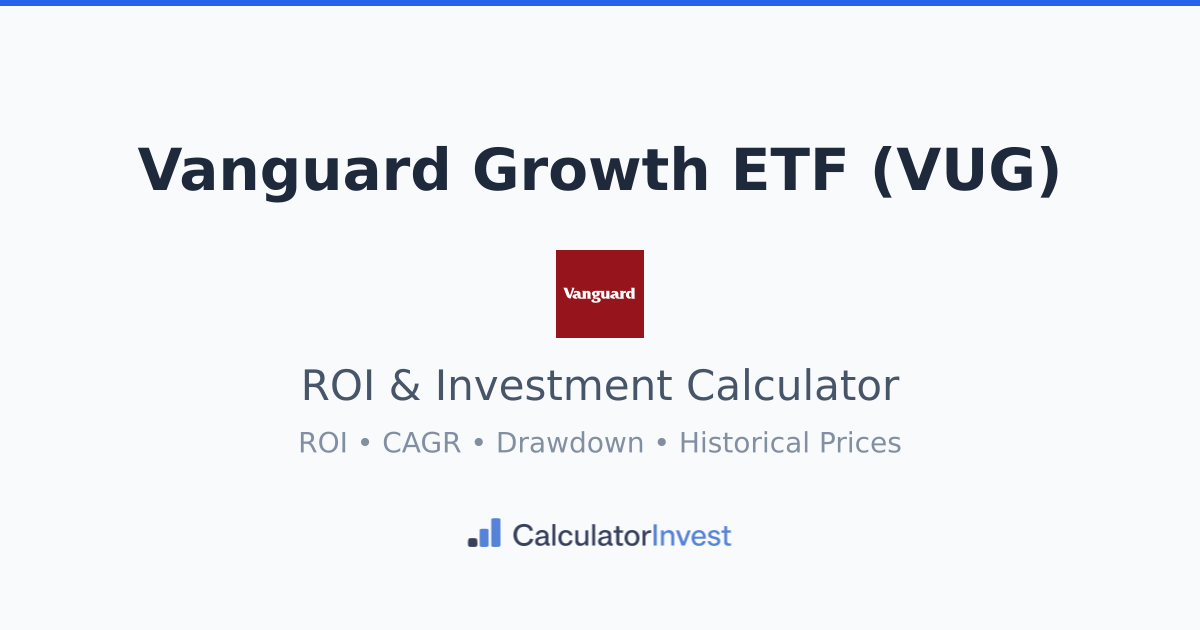 Vanguard Growth ETF (VUG)

Vanguard

ROI & Investment Calculator

ROI • CAGR • Drawdown • Historical Prices

CalculatorInvest